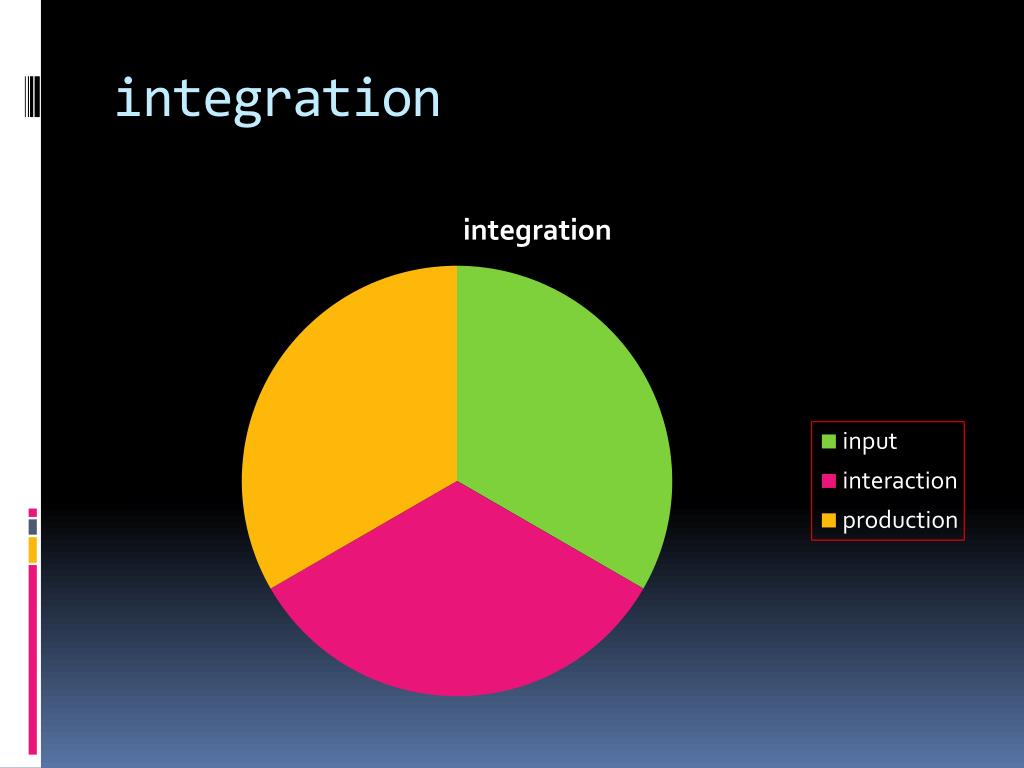 integration

integration

input
interaction
production